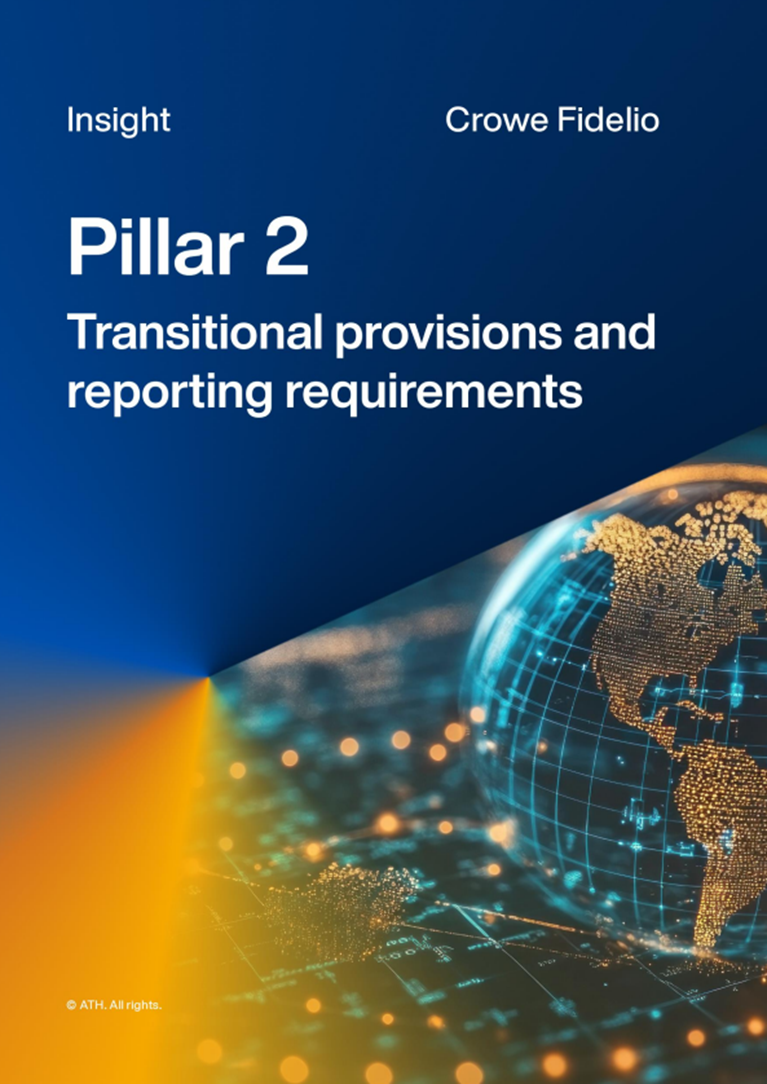 Insight

Crowe Fidelio

Pillar 2

Transitional provisions and reporting requirements

© ATH. All rights.